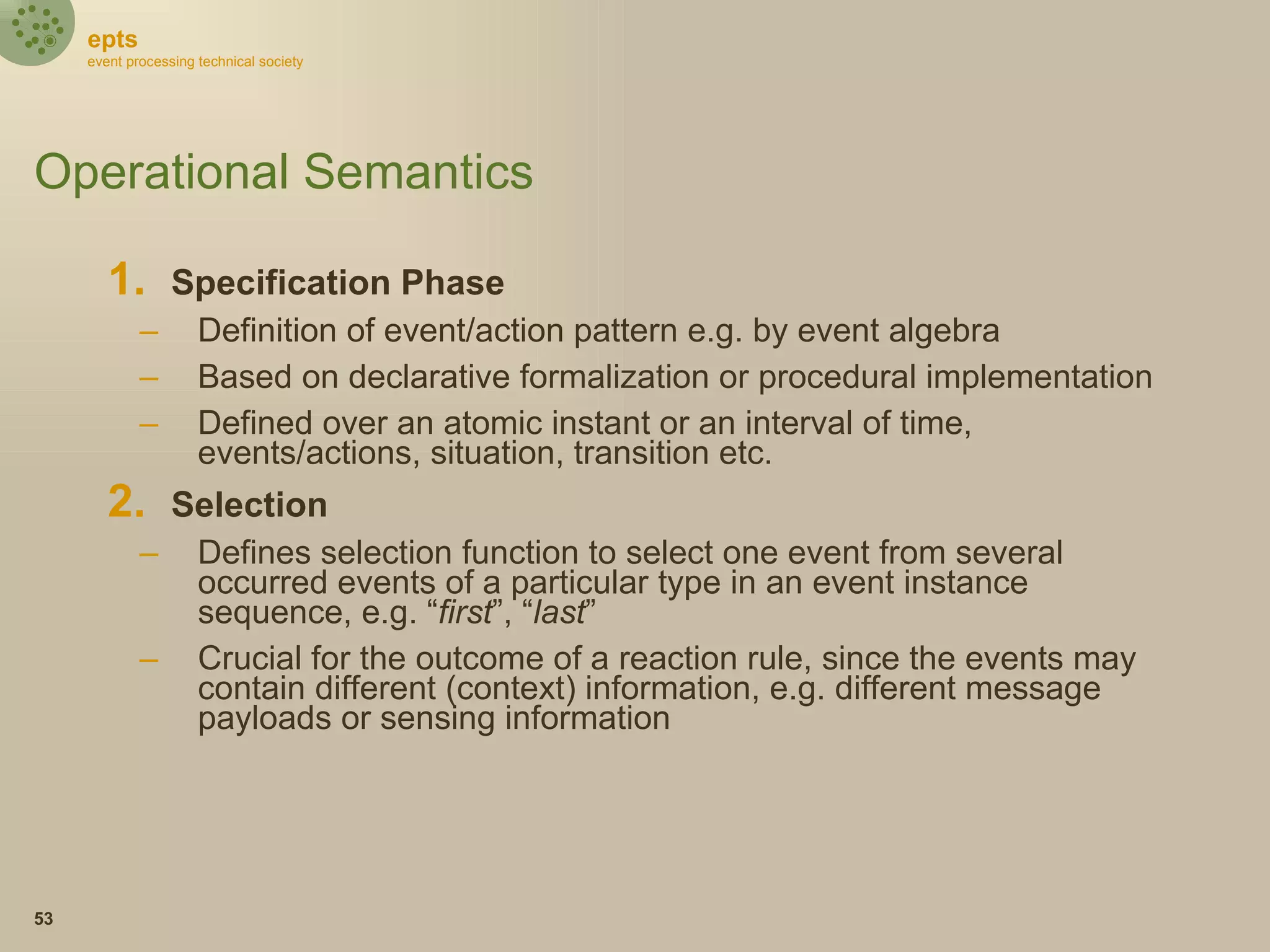 epts
event processing technical society

Operational Semantics

1. Specification Phase
– Definition of event/action pattern e.g. by event algebra
– Based on declarative formalization or procedural implementation
– Defined over an atomic instant or an interval of time, events/actions, situation, transition etc.

2. Selection
– Defines selection function to select one event from several occurred events of a particular type in an event instance sequence, e.g. “first”, “last”
– Crucial for the outcome of a reaction rule, since the events may contain different (context) information, e.g. different message payloads or sensing information

53